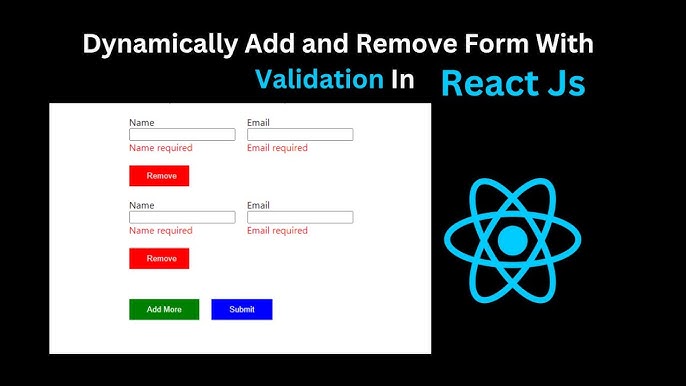 Dynamically Add and Remove Form With Validation In React Js

Name
Name required

Email
Email required

Remove

Name
Name required

Email
Email required

Remove

Add More

Submit